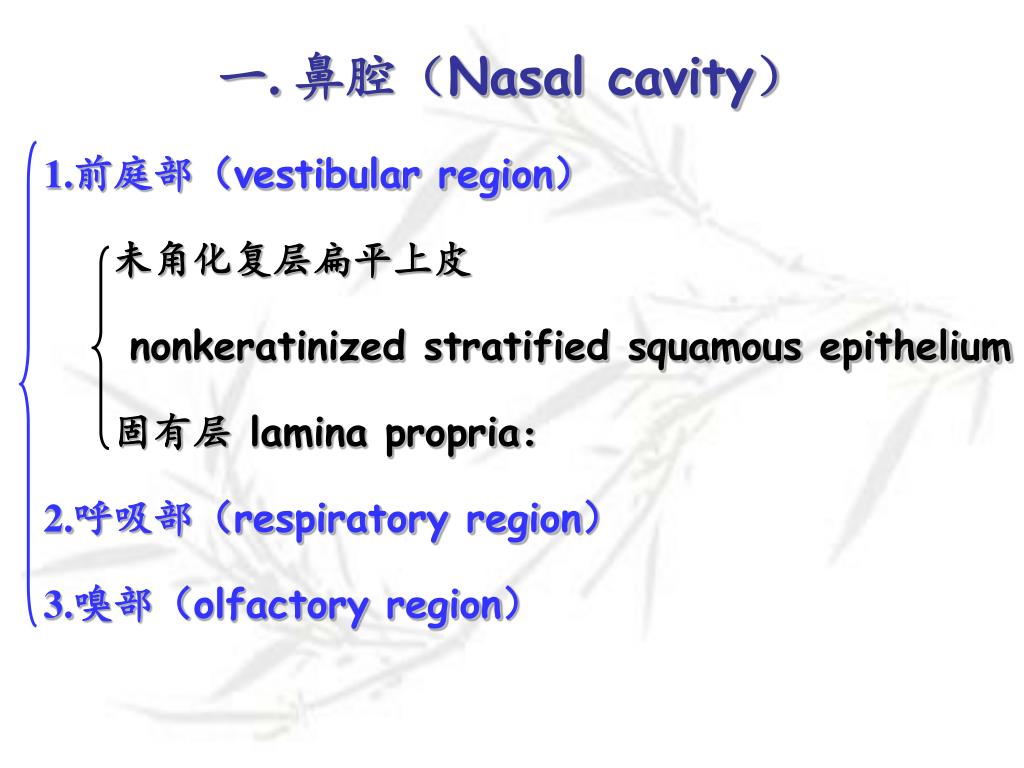 一. 鼻腔（Nasal cavity）

1.前庭部（vestibular region）

未角化复层扁平上皮

nonkeratinized stratified squamous epithelium

固有层 lamina propria:

2.呼吸部（respiratory region）

3.嗅部（olfactory region）